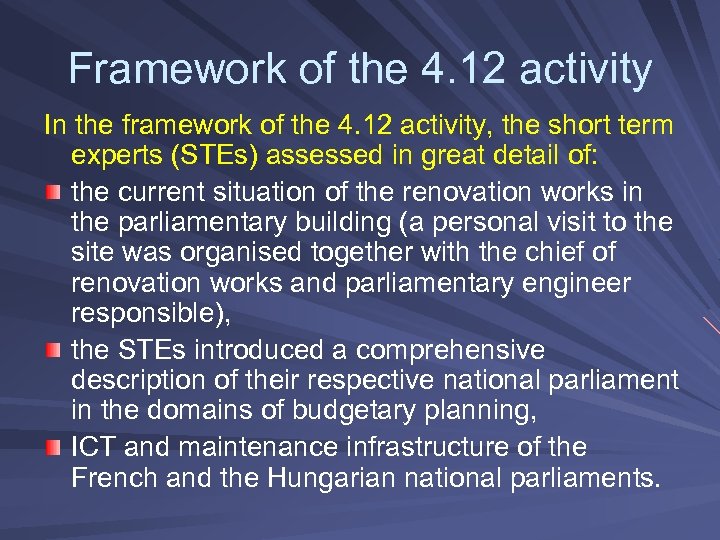 Framework of the 4.12 activity

In the framework of the 4.12 activity, the short term experts (STEs) assessed in great detail of:

the current situation of the renovation works in the parliamentary building (a personal visit to the site was organised together with the chief of renovation works and parliamentary engineer responsible),

the STEs introduced a comprehensive description of their respective national parliament in the domains of budgetary planning,

ICT and maintenance infrastructure of the French and the Hungarian national parliaments.